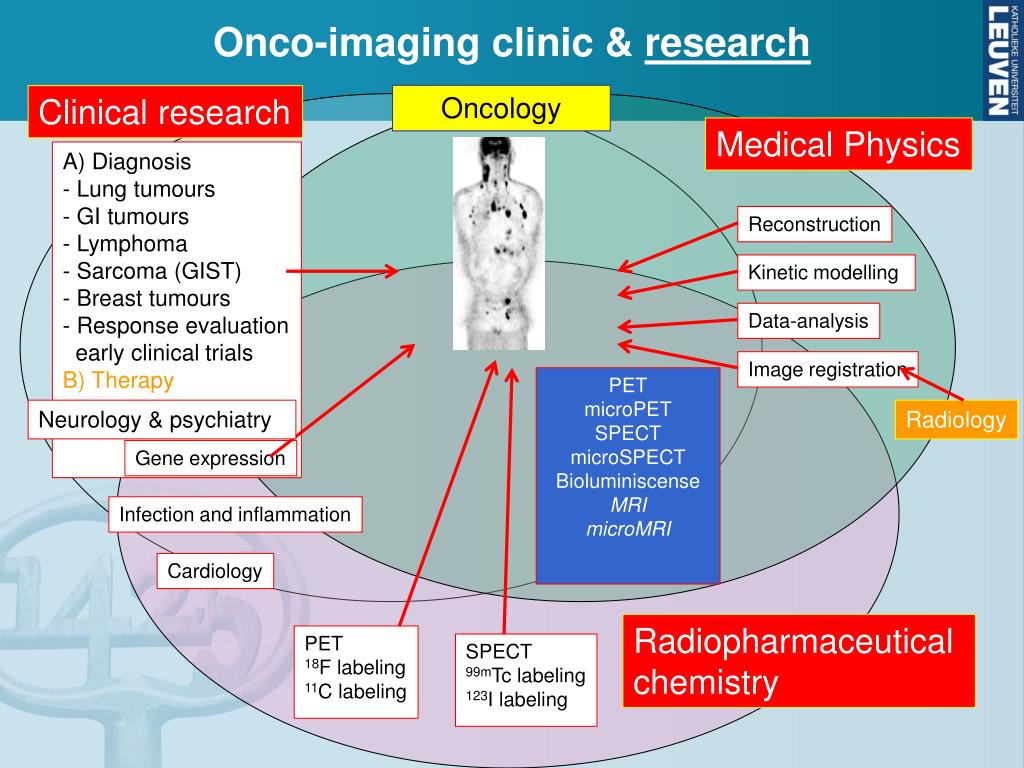 Onco-imaging clinic & research

KATHOLIEKE UNIVERSITEIT LEUVEN

Clinical research

Oncology

Medical Physics

A) Diagnosis
- Lung tumours
- GI tumours
- Lymphoma
- Sarcoma (GIST)
- Breast tumours
- Response evaluation early clinical trials
B) Therapy

Neurology & psychiatry

Gene expression

Infection and inflammation

Cardiology

Reconstruction

Kinetic modelling

Data-analysis

Image registration

Radiology

PET
microPET
SPECT
microSPECT
Bioluminiscense
MRI
microMRI

PET
$^{18}$F labeling
$^{11}$C labeling

SPECT
$^{99m}$Tc labeling
$^{123}$I labeling

Radiopharmaceutical chemistry